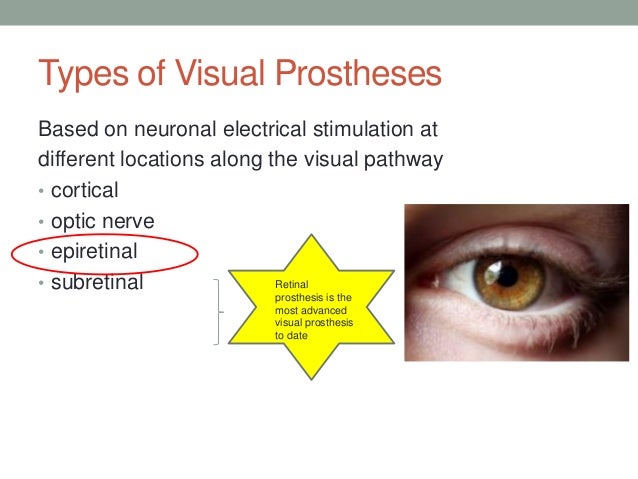 Types of Visual Prostheses

Based on neuronal electrical stimulation at different locations along the visual pathway

• cortical
• optic nerve
• epiretinal
• subretinal

Retinal prosthesis is the most advanced visual prosthesis to date